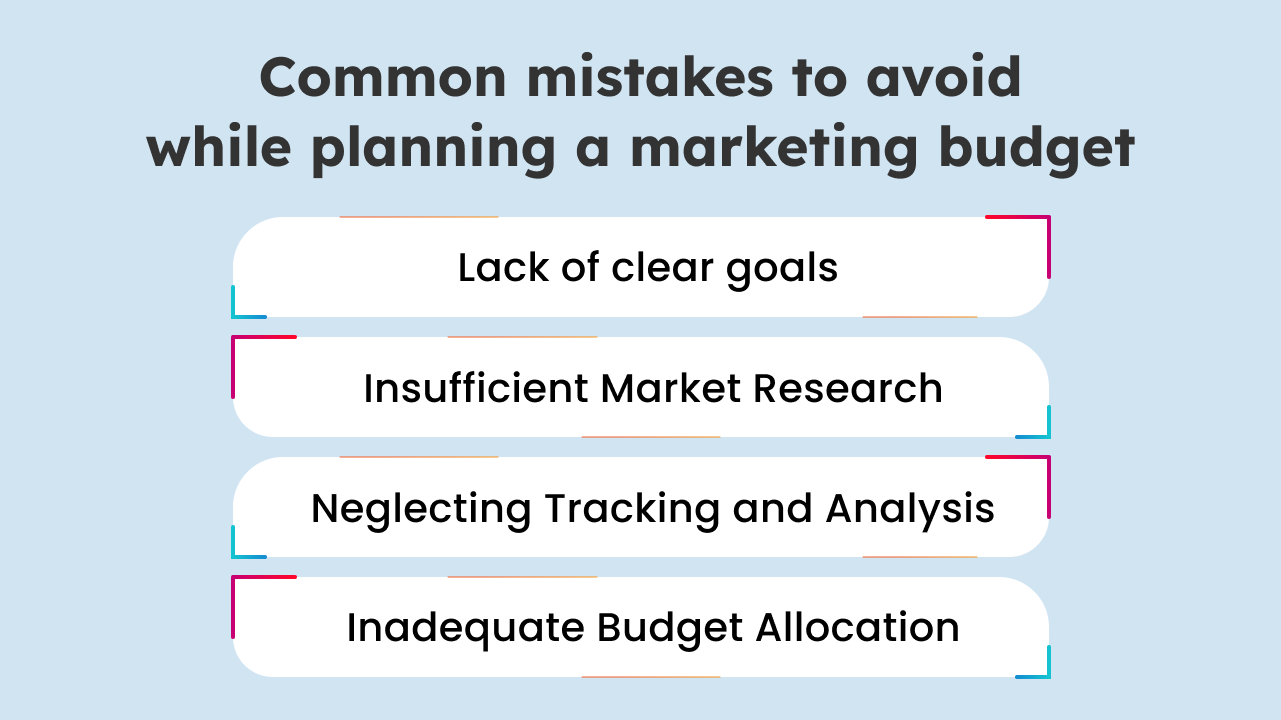 Common mistakes to avoid while planning a marketing budget

Lack of clear goals

Insufficient Market Research

Neglecting Tracking and Analysis

Inadequate Budget Allocation